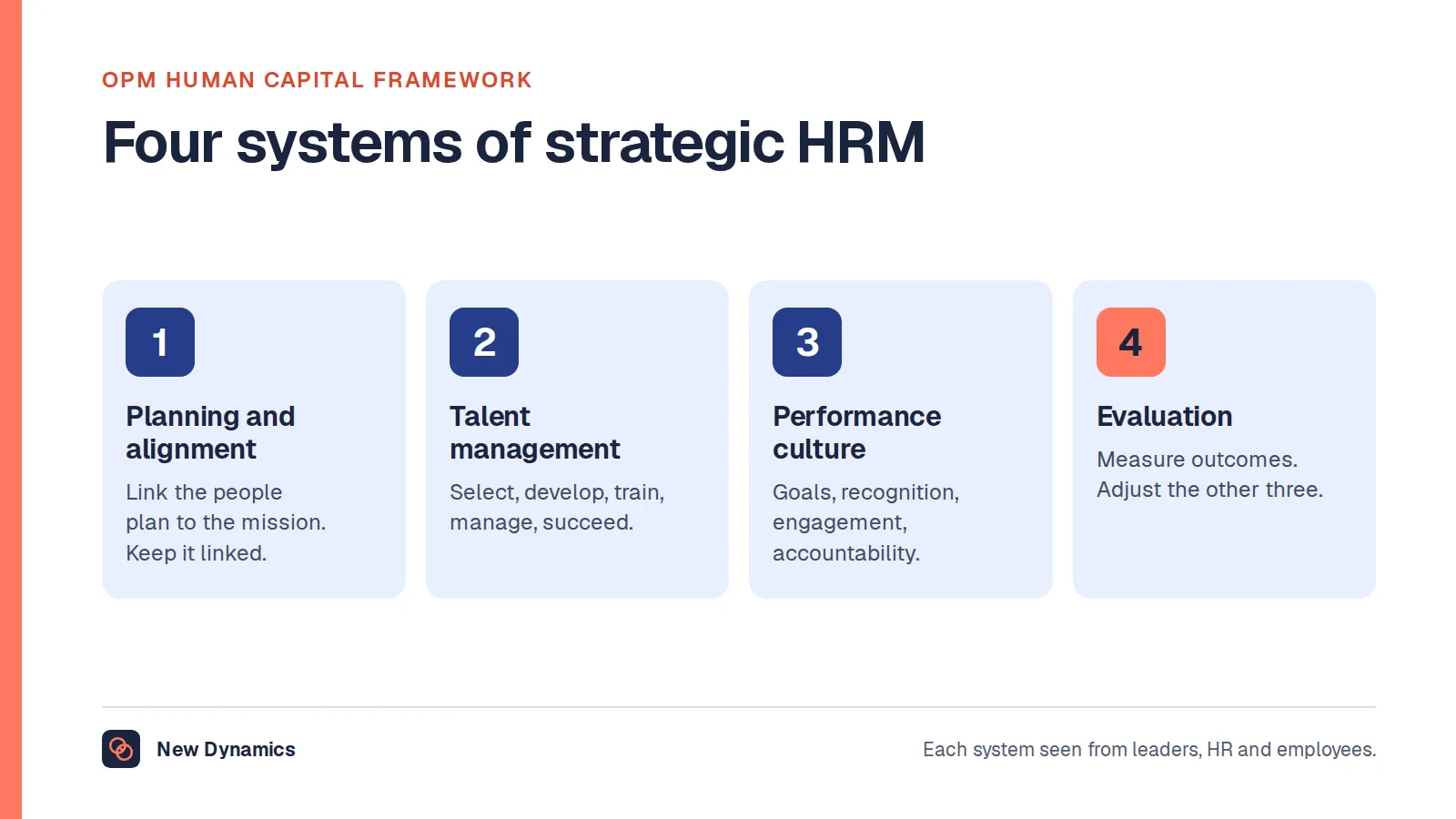 OPM HUMAN CAPITAL FRAMEWORK

Four systems of strategic HRM

1

Planning and alignment

Link the people plan to the mission. Keep it linked.

2

Talent management

Select, develop, train, manage, succeed.

3

Performance culture

Goals, recognition, engagement, accountability.

4

Evaluation

Measure outcomes. Adjust the other three.

New Dynamics

Each system seen from leaders, HR and employees.